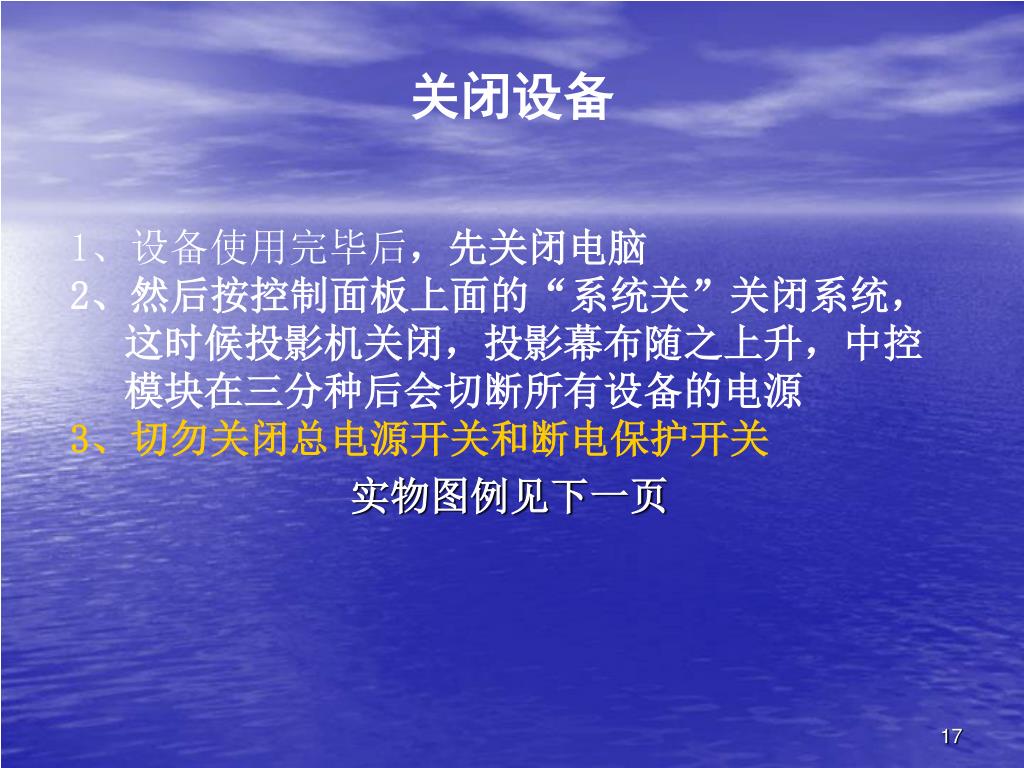 关闭设备

1、设备使用完毕后，先关闭电脑
2、然后按控制面板上面的“系统关”关闭系统，这时候投影机关闭，投影幕布随之上升，中控模块在三分种后会切断所有设备的电源
3、切勿关闭总电源开关和断电保护开关

实物图例见下一页

17